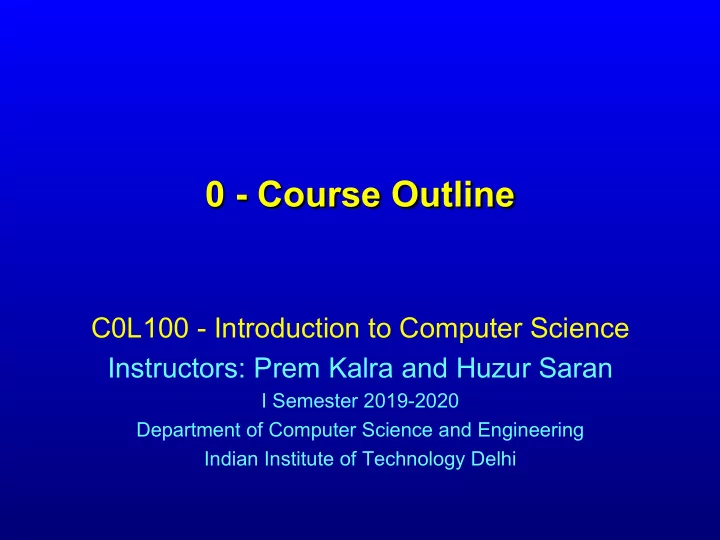 0 - Course Outline

C0L100 - Introduction to Computer Science
Instructors: Prem Kalra and Huzur Saran
I Semester 2019-2020
Department of Computer Science and Engineering
Indian Institute of Technology Delhi